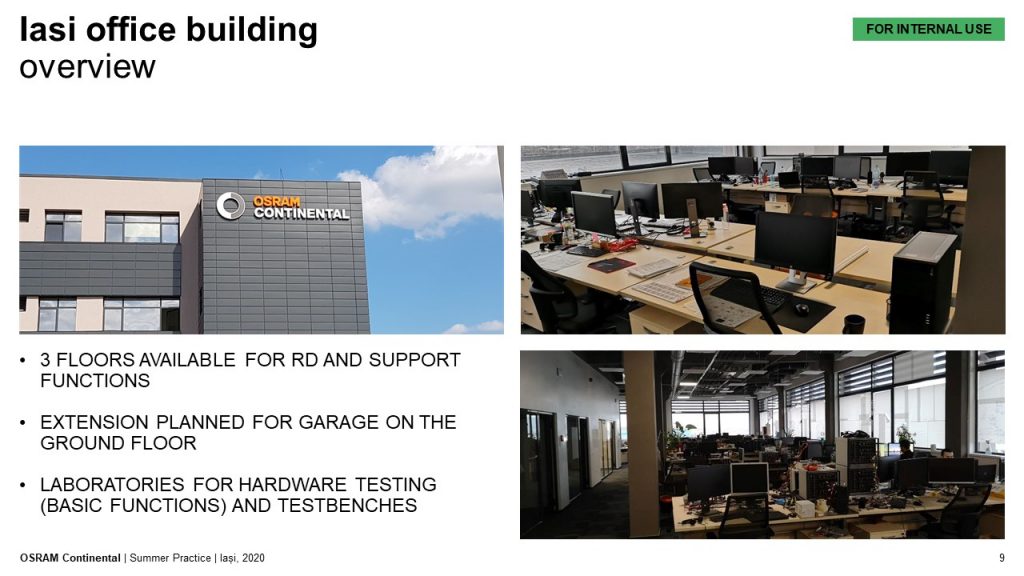 Iasi office building
overview

FOR INTERNAL USE

OSRAM CONTINENTAL

• 3 FLOORS AVAILABLE FOR RD AND SUPPORT FUNCTIONS

• EXTENSION PLANNED FOR GARAGE ON THE GROUND FLOOR

• LABORATORIES FOR HARDWARE TESTING (BASIC FUNCTIONS) AND TESTBENCHES

OSRAM Continental | Summer Practice | Iași, 2020

9